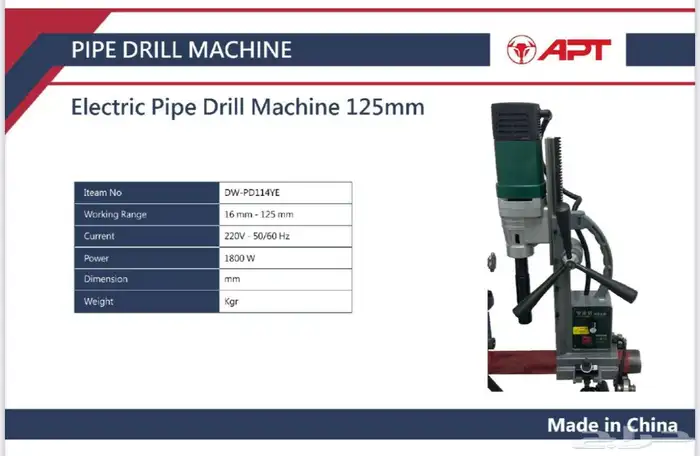 PIPE DRILL MACHINE

APT

Electric Pipe Drill Machine 125mm

| Iteam No | DW-PD114YE |
|---|---|
| Working Range | 16 mm - 125 mm |
| Current | 220V - 50/60 Hz |
| Power | 1800 W |
| Dimension | mm |
| Weight | Kgr |

Made in China